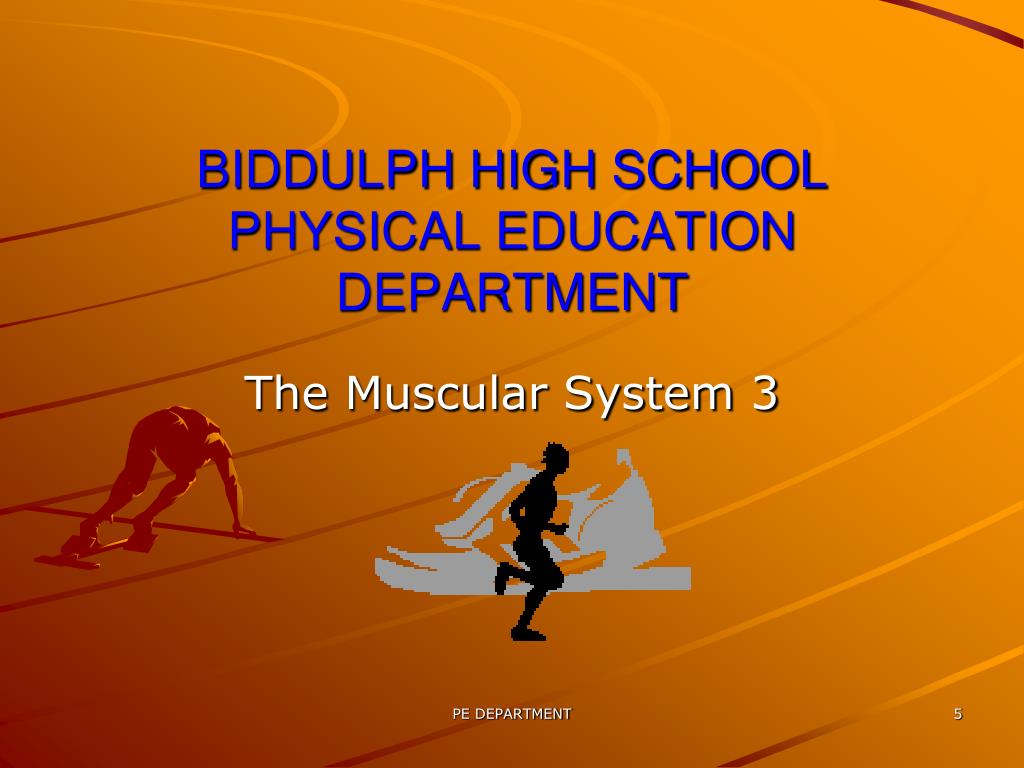 BIDDULPH HIGH SCHOOL PHYSICAL EDUCATION DEPARTMENT

The Muscular System 3

PE DEPARTMENT

5